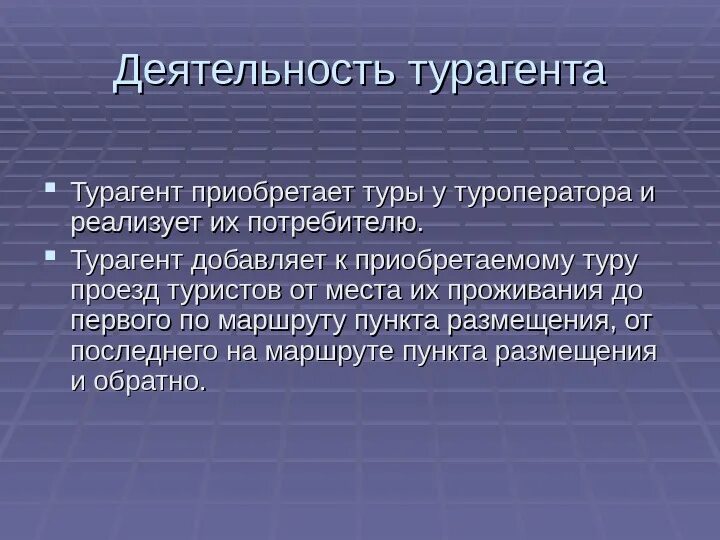 Деятельность турагента

- Турагент приобретает туры у туроператора и реализует их потребителю.
- Турагент добавляет к приобретаемому туру проезд туристов от места их проживания до первого по маршруту пункта размещения, от последнего на маршруте пункта размещения и обратно.